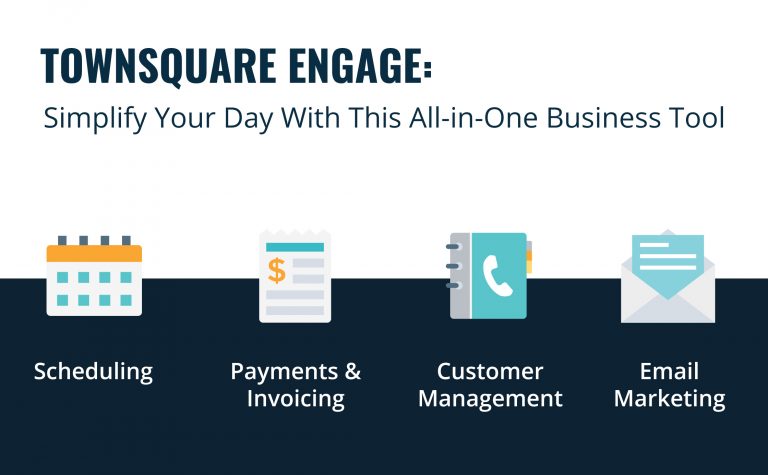 TOWNSQUARE ENGAGE:
Simplify Your Day With This All-in-One Business Tool

$

Scheduling

Payments & Invoicing

Customer Management

Email Marketing